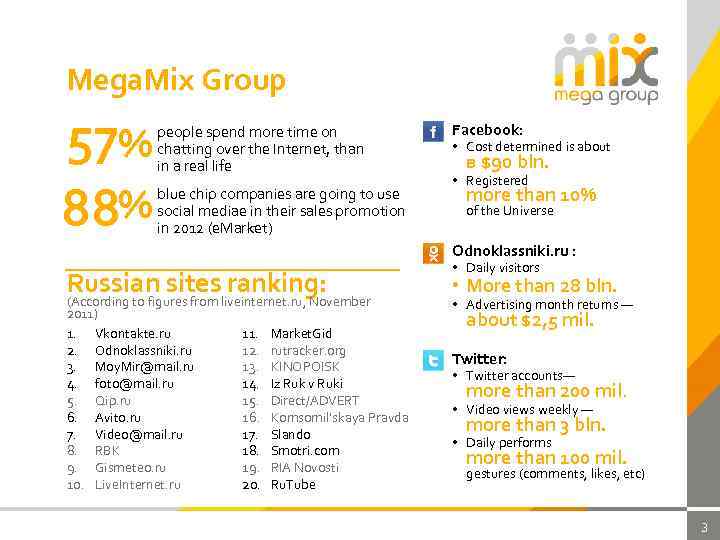 mix
mega group

MegaMix Group

57% people spend more time on chatting over the Internet, than in a real life

88% blue chip companies are going to use social mediae in their sales promotion in 2012 (eMarket)

Russian sites ranking:
(According to figures from liveinternet.ru, November 2011)

1. Vkontakte.ru
2. Odnoklassniki.ru
3. MoyMir@mail.ru
4. foto@mail.ru
5. Qip.ru
6. Avito.ru
7. Video@mail.ru
8. RBK
9. Gismeteo.ru
10. LiveInternet.ru

11. MarketGid
12. rutracker.org
13. KINOPOISK
14. Iz Ruk v Ruki
15. Direct/ADVERT
16. Komsomil'skaya Pravda
17. Slando
18. Smotri.com
19. RIA Novosti
20. RuTube

Facebook:
• Cost determined is about
в $90 bln.
• Registered
more than 10%
of the Universe

Odnoklassniki.ru :
• Daily visitors
• More than 28 bln.
• Advertising month returns —
about $2,5 mil.

Twitter:
• Twitter accounts—
more than 200 mil.
• Video views weekly —
more than 3 bln.
• Daily performs
more than 100 mil.
gestures (comments, likes, etc)

3